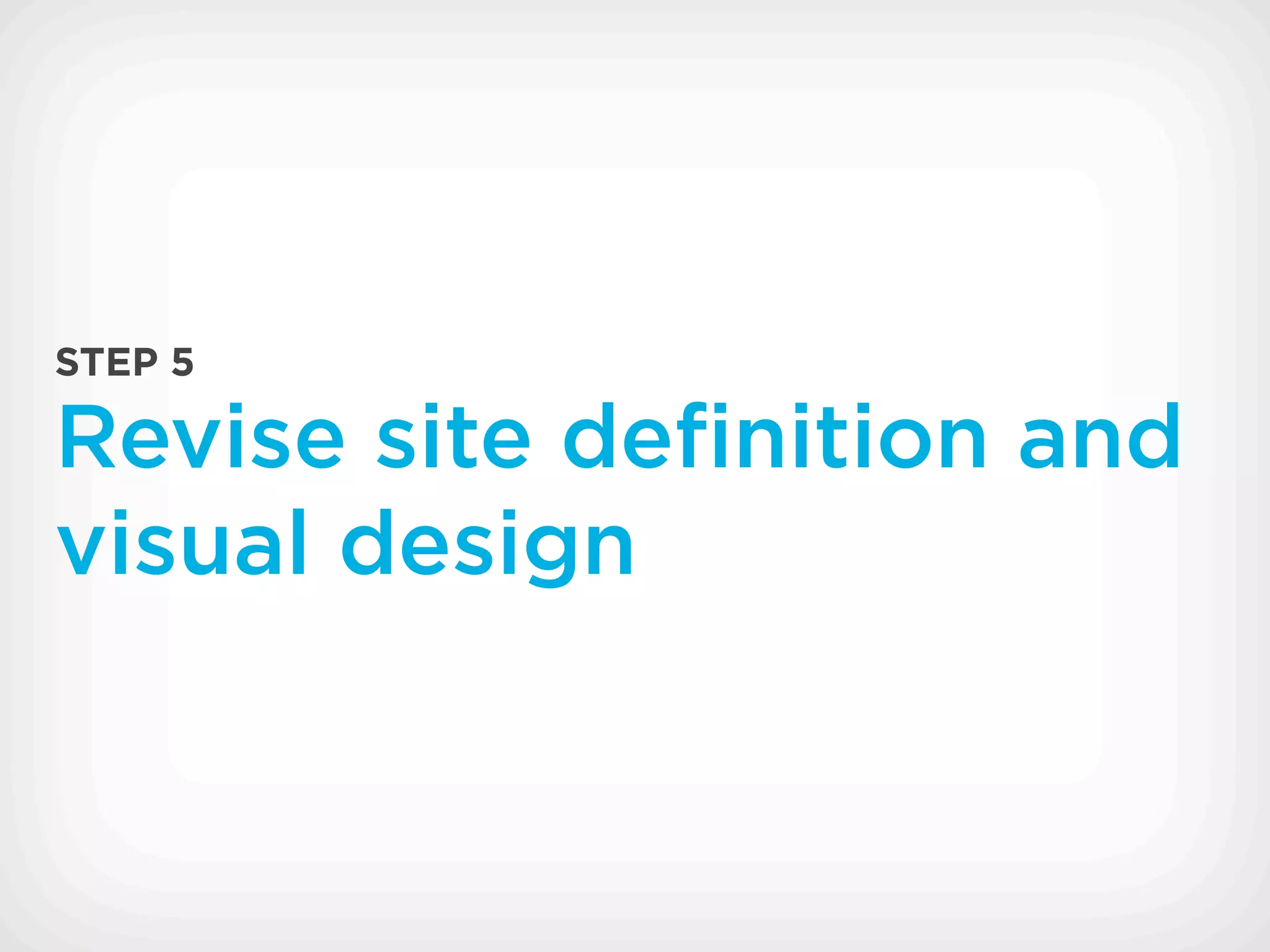 STEP 5

Revise site definition and visual design